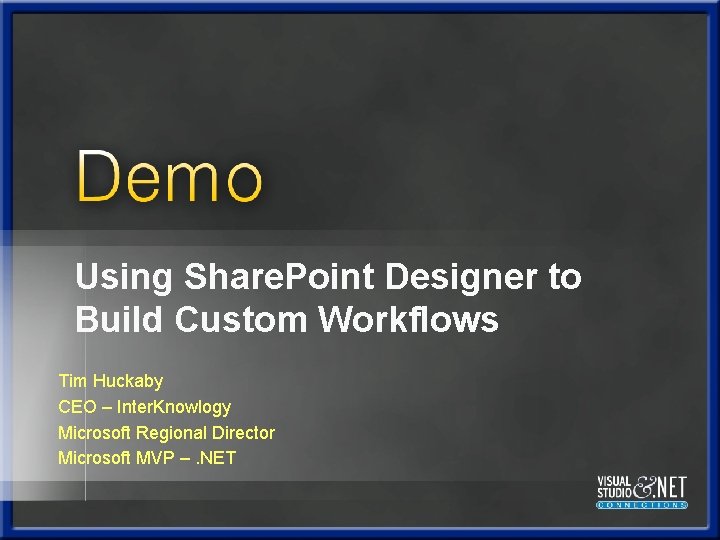 Demo

Using SharePoint Designer to Build Custom Workflows

Tim Huckaby
CEO – InterKnowlogy
Microsoft Regional Director
Microsoft MVP – .NET

VISUAL STUDIO & .NET CONNECTIONS